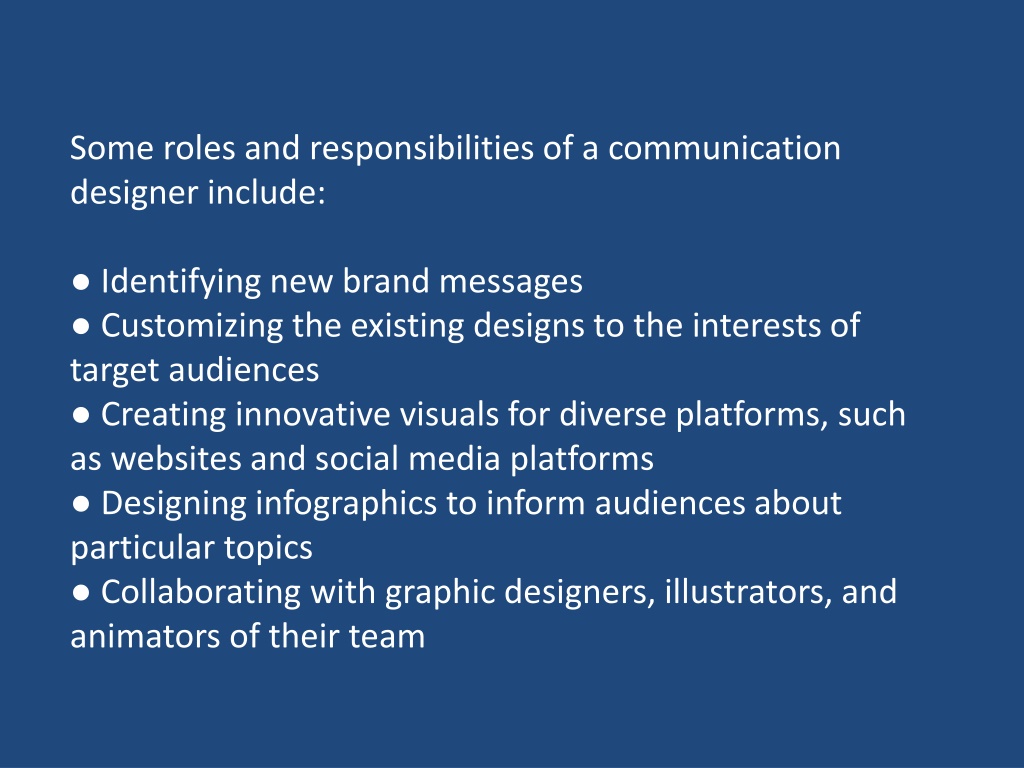 Some roles and responsibilities of a communication designer include:

● Identifying new brand messages
● Customizing the existing designs to the interests of target audiences
● Creating innovative visuals for diverse platforms, such as websites and social media platforms
● Designing infographics to inform audiences about particular topics
● Collaborating with graphic designers, illustrators, and animators of their team